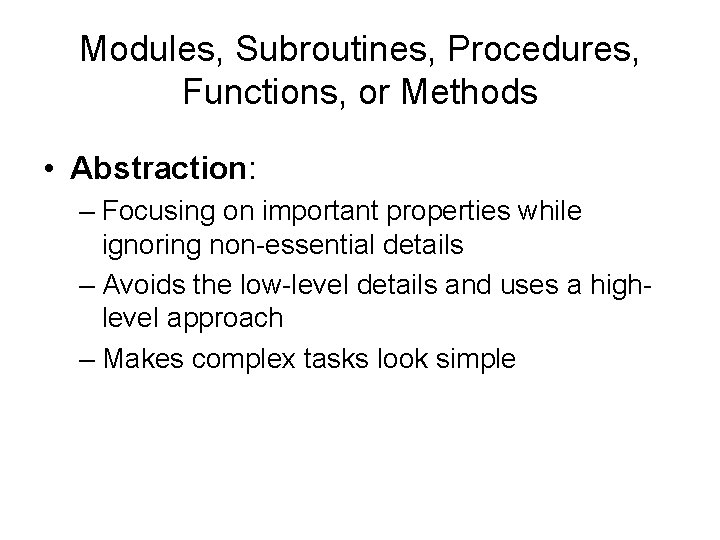 Modules, Subroutines, Procedures, Functions, or Methods

• Abstraction:
– Focusing on important properties while ignoring non-essential details
– Avoids the low-level details and uses a high-level approach
– Makes complex tasks look simple